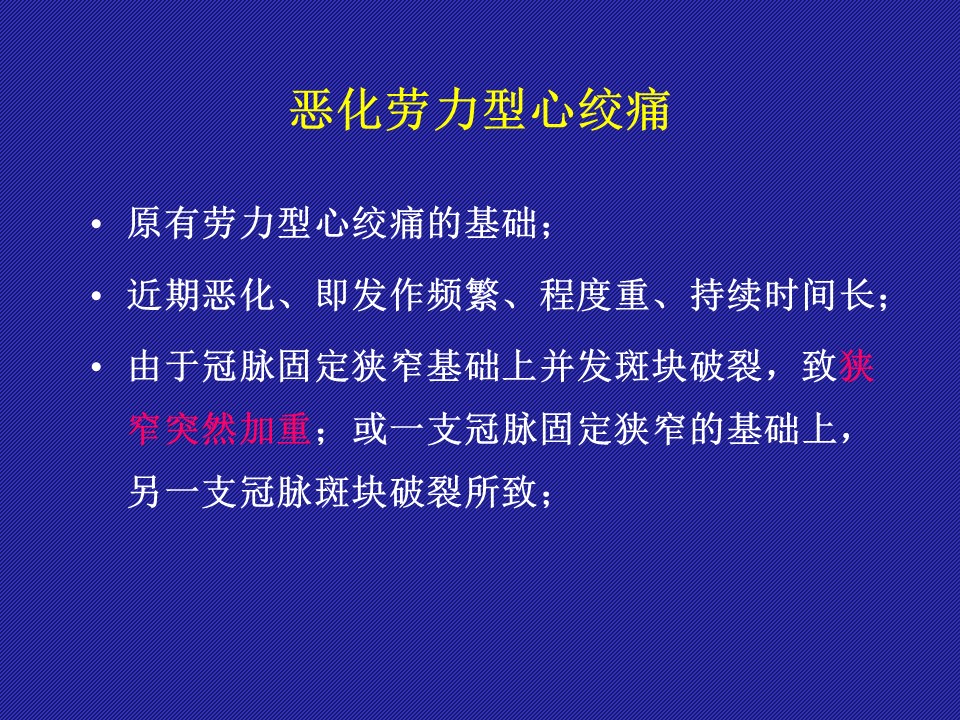 恶化劳力型心绞痛

• 原有劳力型心绞痛的基础；

• 近期恶化、即发作频繁、程度重、持续时间长；

• 由于冠脉固定狭窄基础上并发斑块破裂，致狭窄突然加重；或一支冠脉固定狭窄的基础上，另一支冠脉斑块破裂所致；